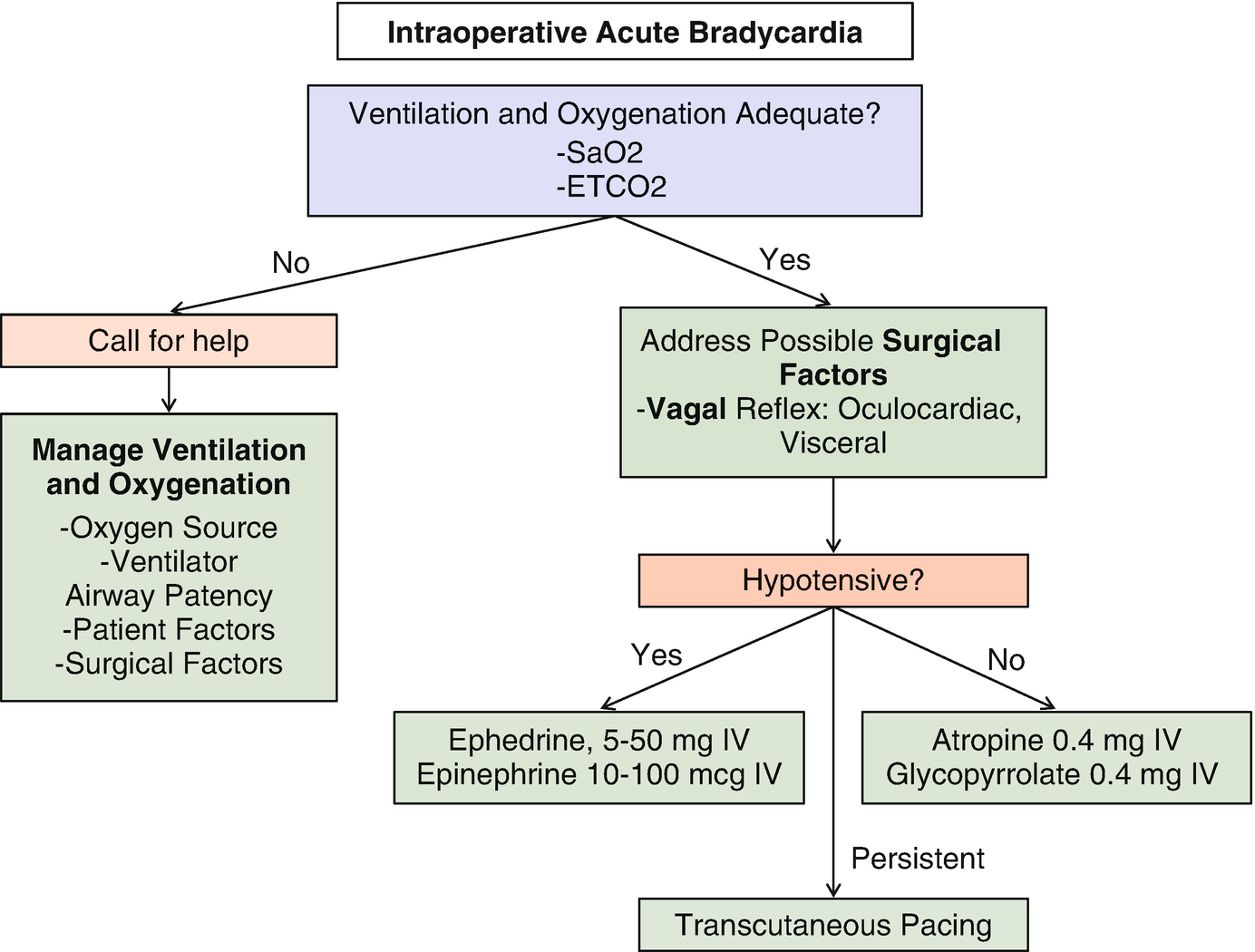 Intraoperative Acute Bradycardia

Ventilation and Oxygenation Adequate?
-SaO2
-ETCO2

No

Yes

Call for help

Manage Ventilation and Oxygenation
-Oxygen Source
-Ventilator
Airway Patency
-Patient Factors
-Surgical Factors

Address Possible Surgical Factors
-Vagal Reflex: Oculocardiac, Visceral

Hypotensive?

Yes

No

Ephedrine, 5-50 mg IV
Epinephrine 10-100 mcg IV

Atropine 0.4 mg IV
Glycopyrrolate 0.4 mg IV

Persistent

Transcutaneous Pacing